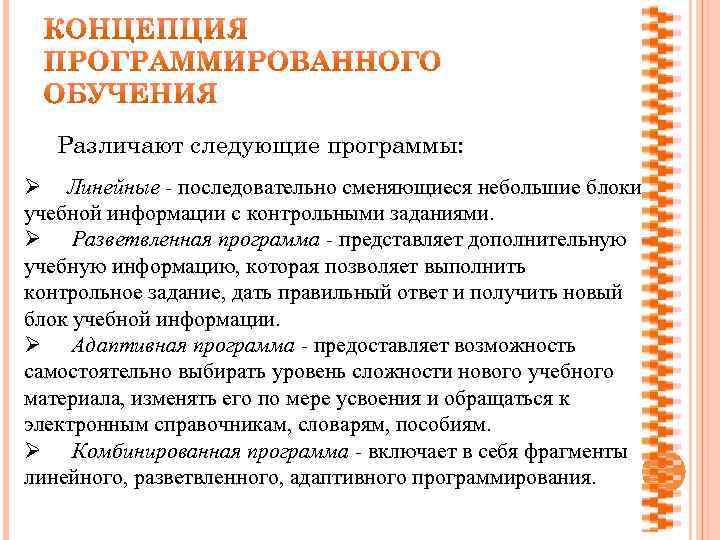 КОНЦЕПЦИЯ ПРОГРАММИРОВАННОГО ОБУЧЕНИЯ

Различают следующие программы:

➢ Линейные - последовательно сменяющиеся небольшие блоки учебной информации с контрольными заданиями.

➢ Разветвленная программа - представляет дополнительную учебную информацию, которая позволяет выполнить контрольное задание, дать правильный ответ и получить новый блок учебной информации.

➢ Адаптивная программа - предоставляет возможность самостоятельно выбирать уровень сложности нового учебного материала, изменять его по мере усвоения и обращаться к электронным справочникам, словарям, пособиям.

➢ Комбинированная программа - включает в себя фрагменты линейного, разветвленного, адаптивного программирования.